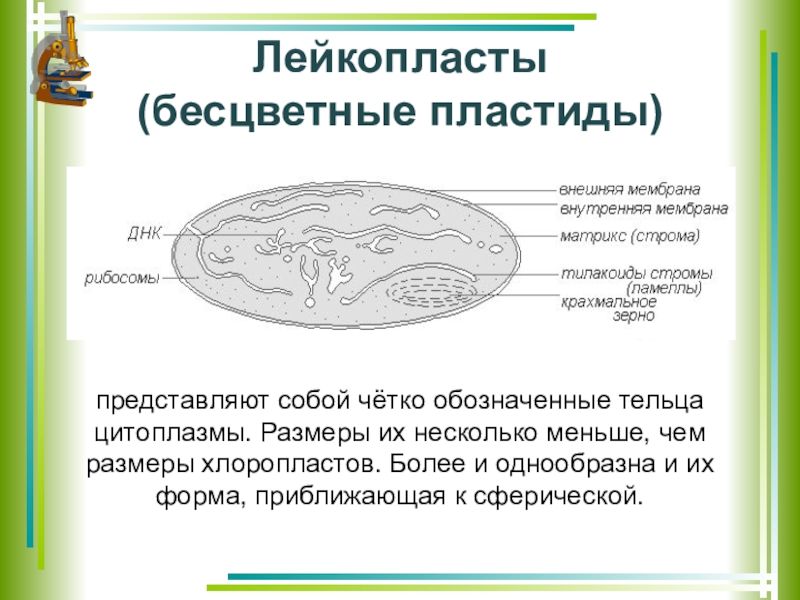 Лейкопласты
(бесцветные пластиды)

ДНК
рибосомы
внешняя мембрана
внутренняя мембрана
матрикс (строма)
тилакоиды стромы (ламеллы)
крахмальное зерно

представляют собой чётко обозначенные тельца цитоплазмы. Размеры их несколько меньше, чем размеры хлоропластов. Более и однообразна и их форма, приближающая к сферической.